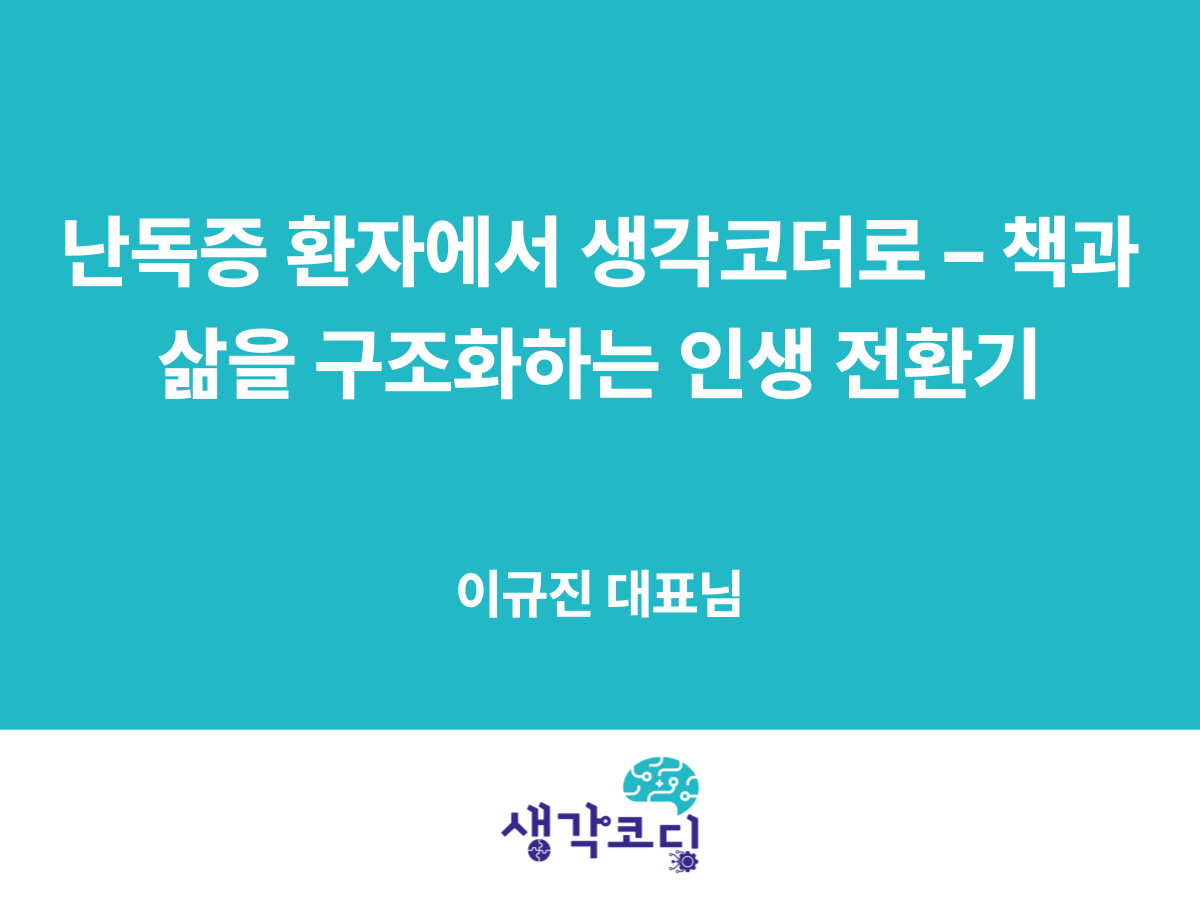 난독증 환자에서 생각코더로 – 책과 삶을 구조화하는 인생 전환기

이규진 대표님

생각코딩